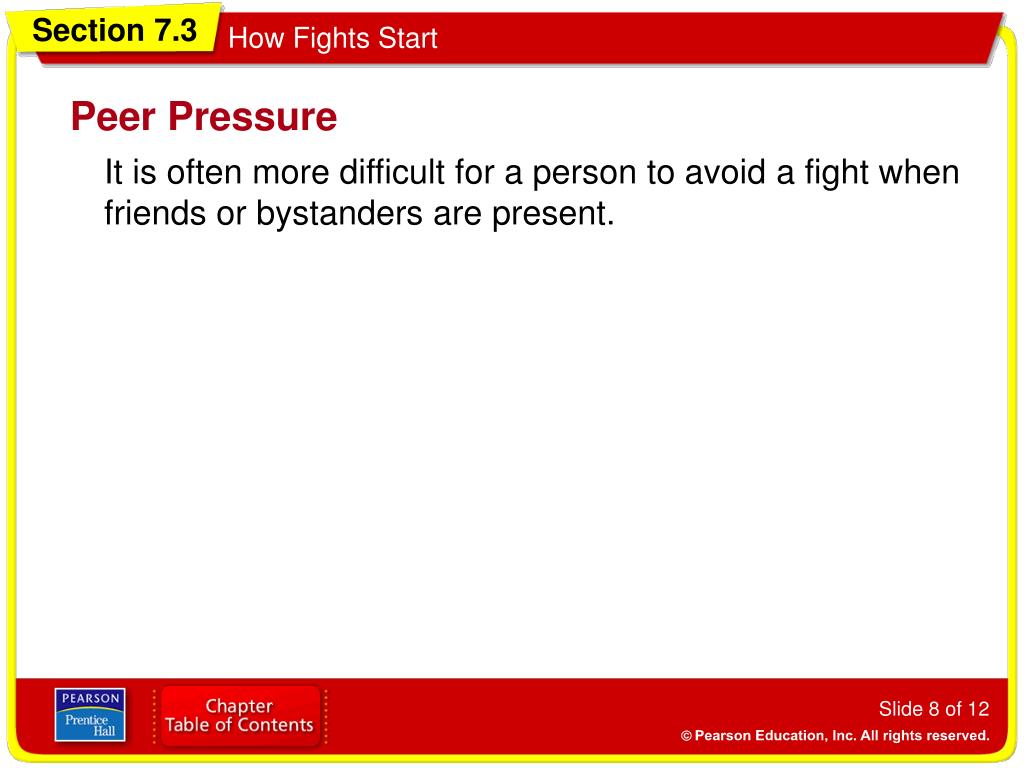 Section 7.3 How Fights Start

Peer Pressure

It is often more difficult for a person to avoid a fight when friends or bystanders are present.

PEARSON Prentice Hall

Chapter Table of Contents

Slide 8 of 12

© Pearson Education, Inc. All rights reserved.